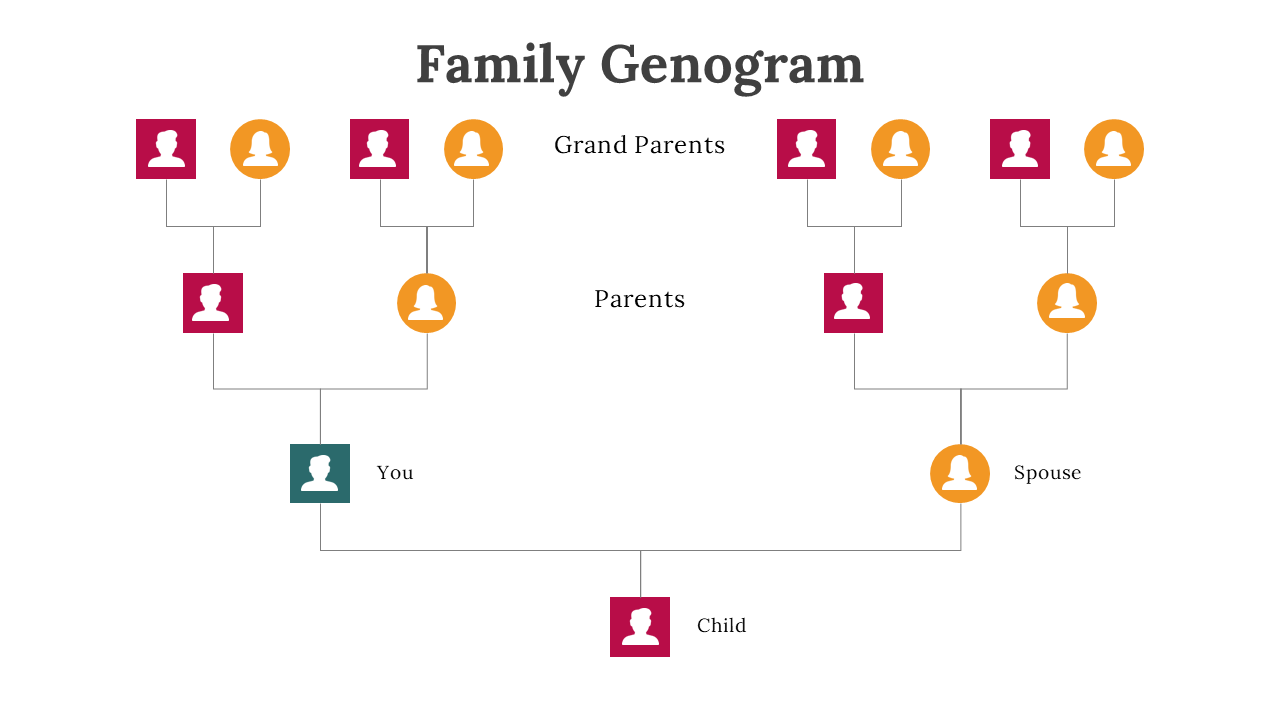 Family Genogram

Grand Parents

Parents

You

Spouse

Child